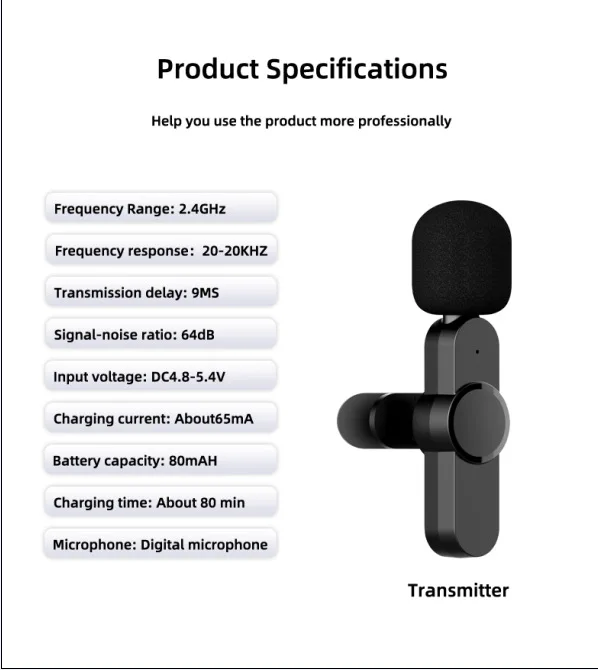 Product Specifications

Help you use the product more professionally

Frequency Range: 2.4GHz

Frequency response: 20-20KHZ

Transmission delay: 9MS

Signal-noise ratio: 64dB

Input voltage: DC4.8-5.4V

Charging current: About65mA

Battery capacity: 80mAH

Charging time: About 80 min

Microphone: Digital microphone

Transmitter